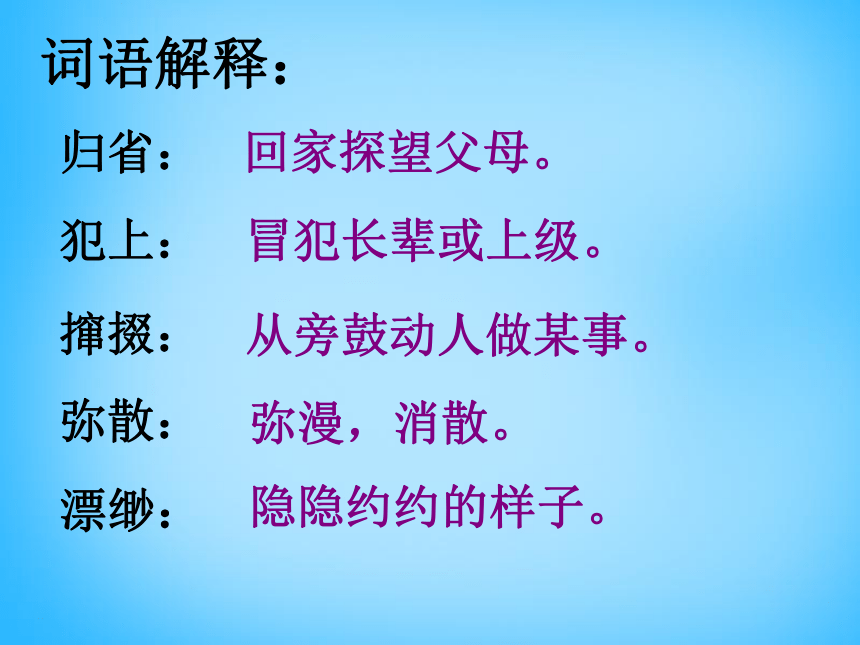 词语解释：

归省： 回家探望父母。

犯上： 冒犯长辈或上级。

撺掇： 从旁鼓动人做某事。

弥散： 弥漫，消散。

漂缈： 隐隐约约的样子。